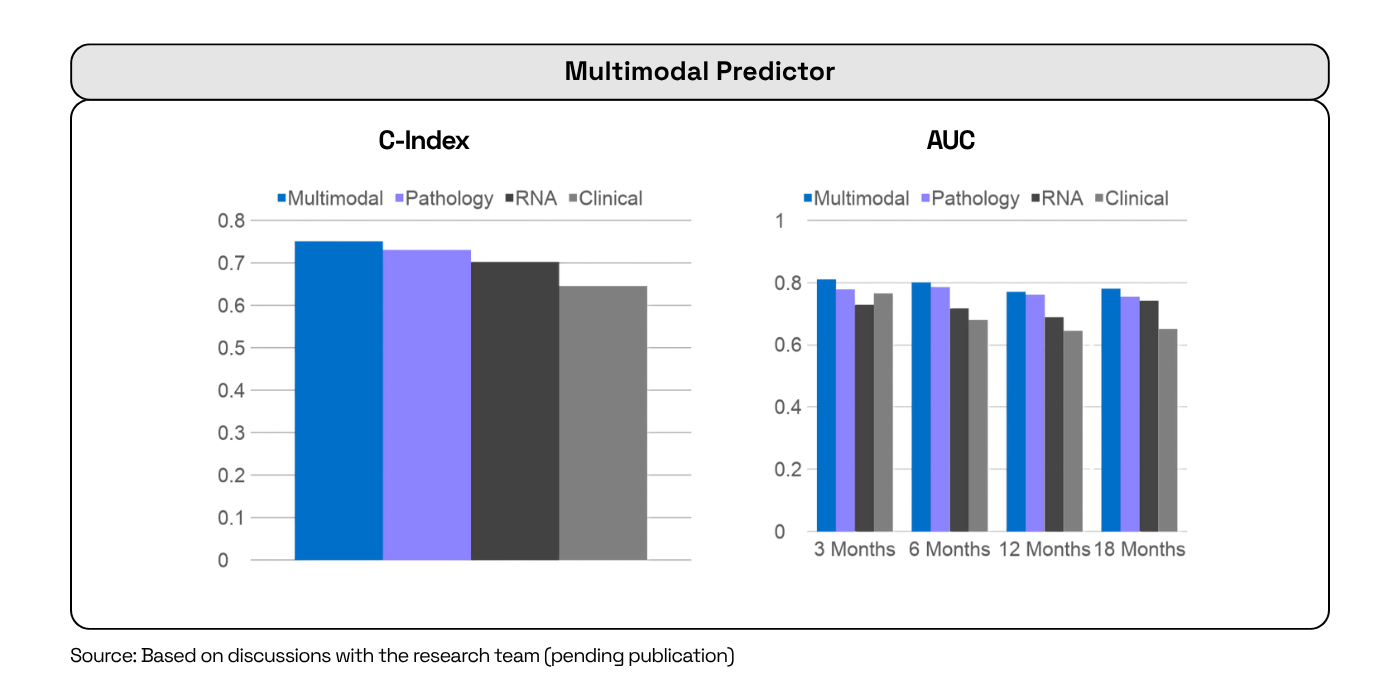 Multimodal Predictor

C-Index

Multimodal Pathology RNA Clinical

0.8
0.7
0.6
0.5
0.4
0.3
0.2
0.1
0

AUC

Multimodal Pathology RNA Clinical

1
0.8
0.6
0.4
0.2
0

3 Months 6 Months 12 Months 18 Months

Source: Based on discussions with the research team (pending publication)